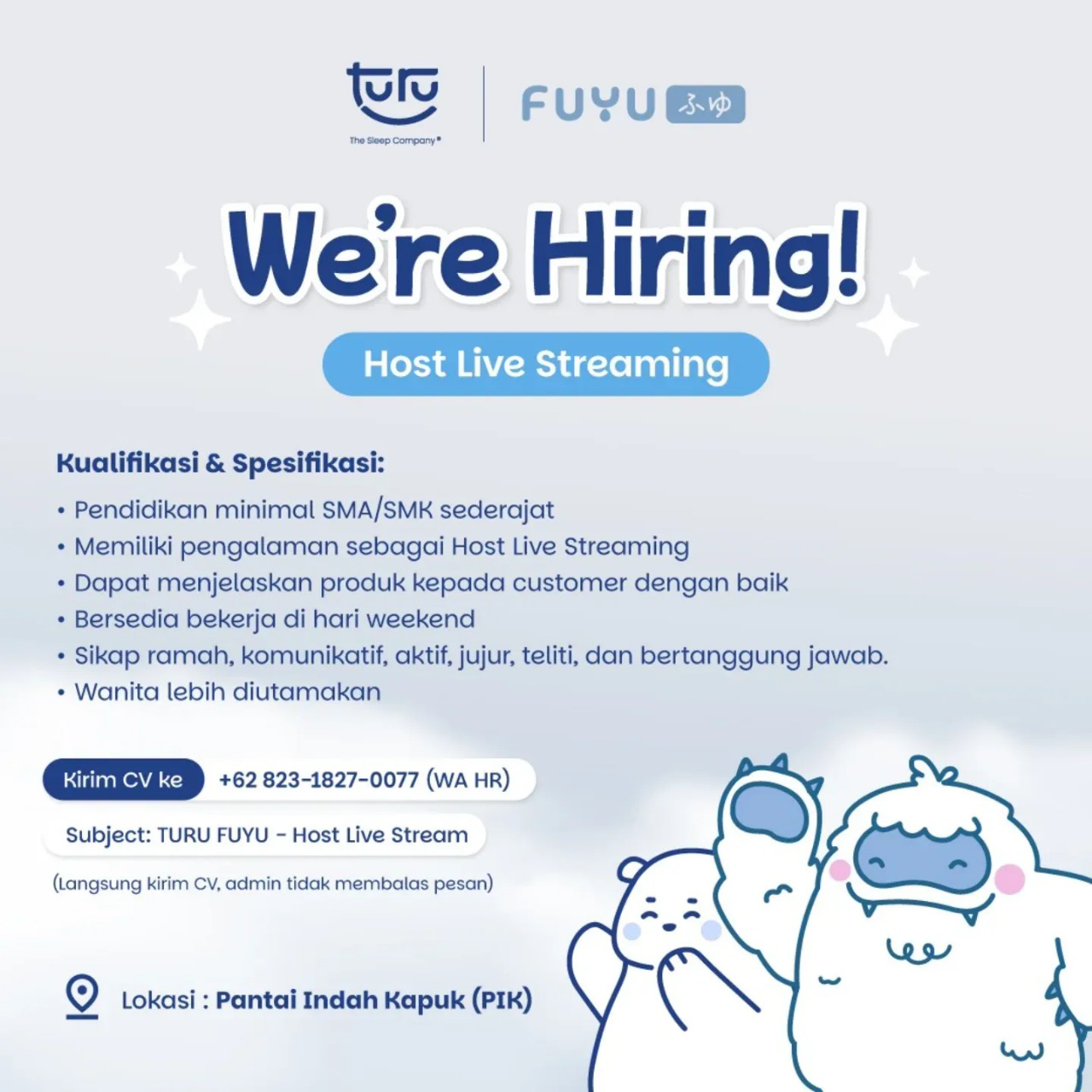 turu
The Sleep Company®

FUYU ふゆ

We're Hiring!

Host Live Streaming

Kualifikasi & Spesifikasi:
• Pendidikan minimal SMA/SMK sederajat
• Memiliki pengalaman sebagai Host Live Streaming
• Dapat menjelaskan produk kepada customer dengan baik
• Bersedia bekerja di hari weekend
• Sikap ramah, komunikatif, aktif, jujur, teliti, dan bertanggung jawab.
• Wanita lebih diutamakan

Kirim CV ke +62 823-1827-0077 (WA HR)

Subject: TURU FUYU - Host Live Stream

(Langsung kirim CV, admin tidak membalas pesan)

Lokasi : Pantai Indah Kapuk (PIK)